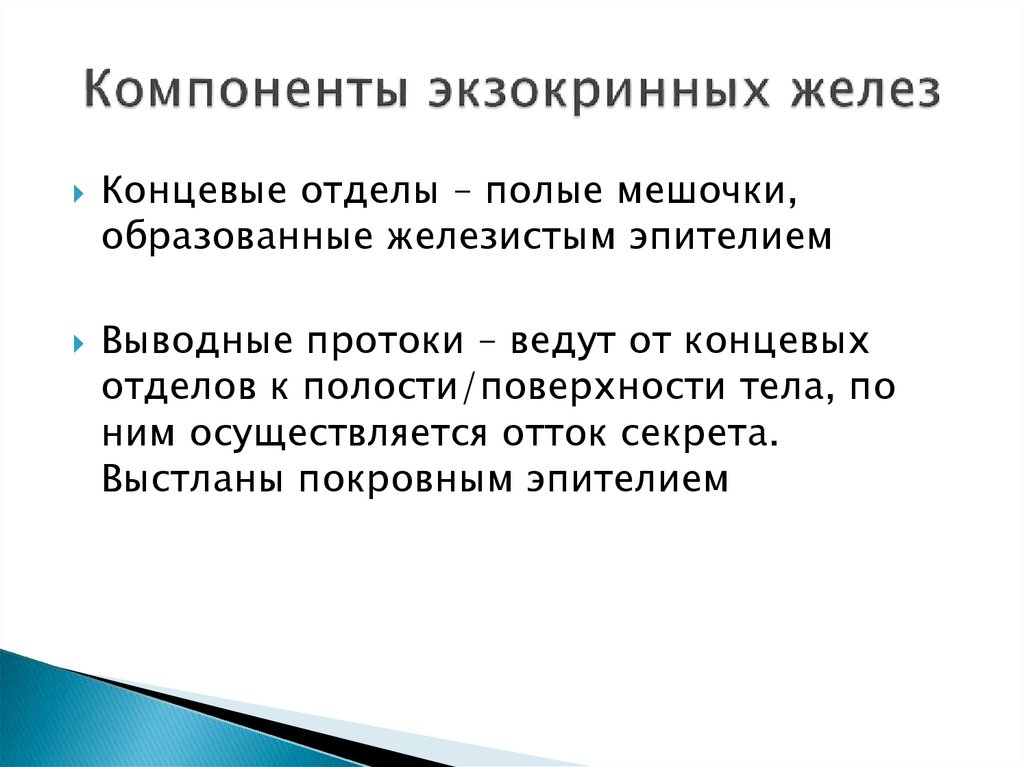 Компоненты экзокринных желез

Концевые отделы – полые мешочки, образованные железистым эпителием

Выводные протоки – ведут от концевых отделов к полости/поверхности тела, по ним осуществляется отток секрета. Выстланы покровным эпителием